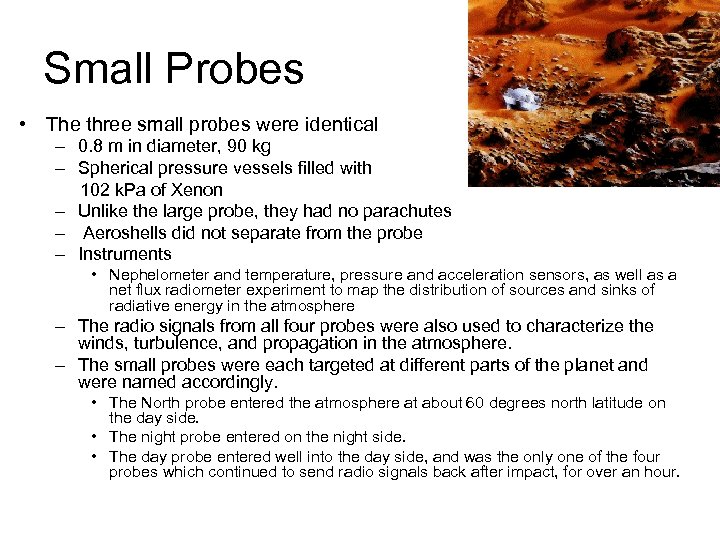 Small Probes

• The three small probes were identical
– 0.8 m in diameter, 90 kg
– Spherical pressure vessels filled with 102 kPa of Xenon
– Unlike the large probe, they had no parachutes
– Aeroshells did not separate from the probe
– Instruments
• Nephelometer and temperature, pressure and acceleration sensors, as well as a net flux radiometer experiment to map the distribution of sources and sinks of radiative energy in the atmosphere
– The radio signals from all four probes were also used to characterize the winds, turbulence, and propagation in the atmosphere.
– The small probes were each targeted at different parts of the planet and were named accordingly.
• The North probe entered the atmosphere at about 60 degrees north latitude on the day side.
• The night probe entered on the night side.
• The day probe entered well into the day side, and was the only one of the four probes which continued to send radio signals back after impact, for over an hour.